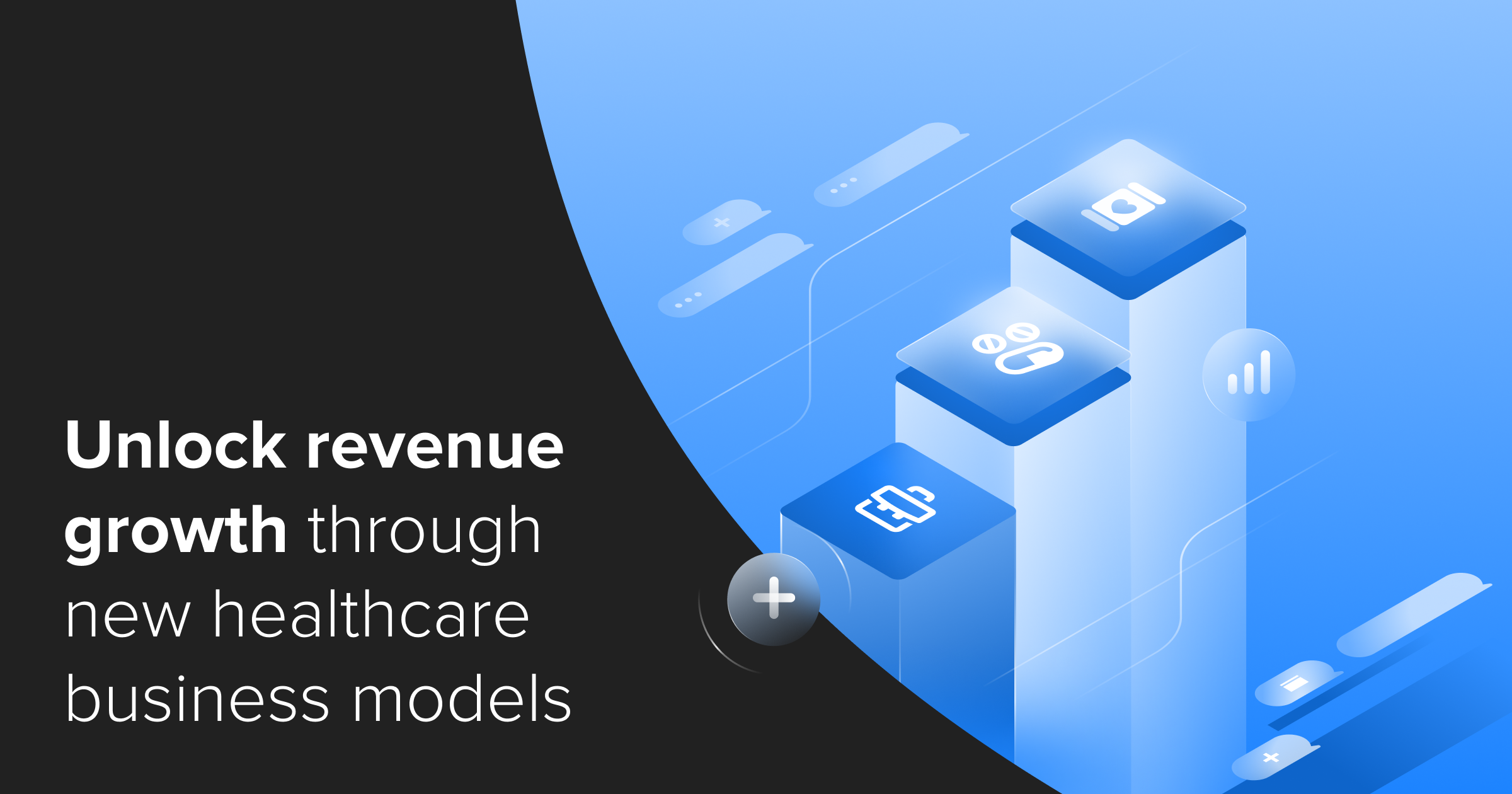 Unlock revenue growth through new healthcare business models